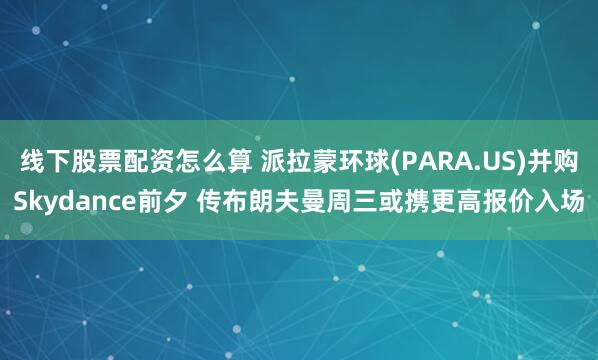 线下股票配资怎么算 派拉蒙环球(PARA.US)并购Skydance前夕 传布朗夫曼周三或携更高报价入场